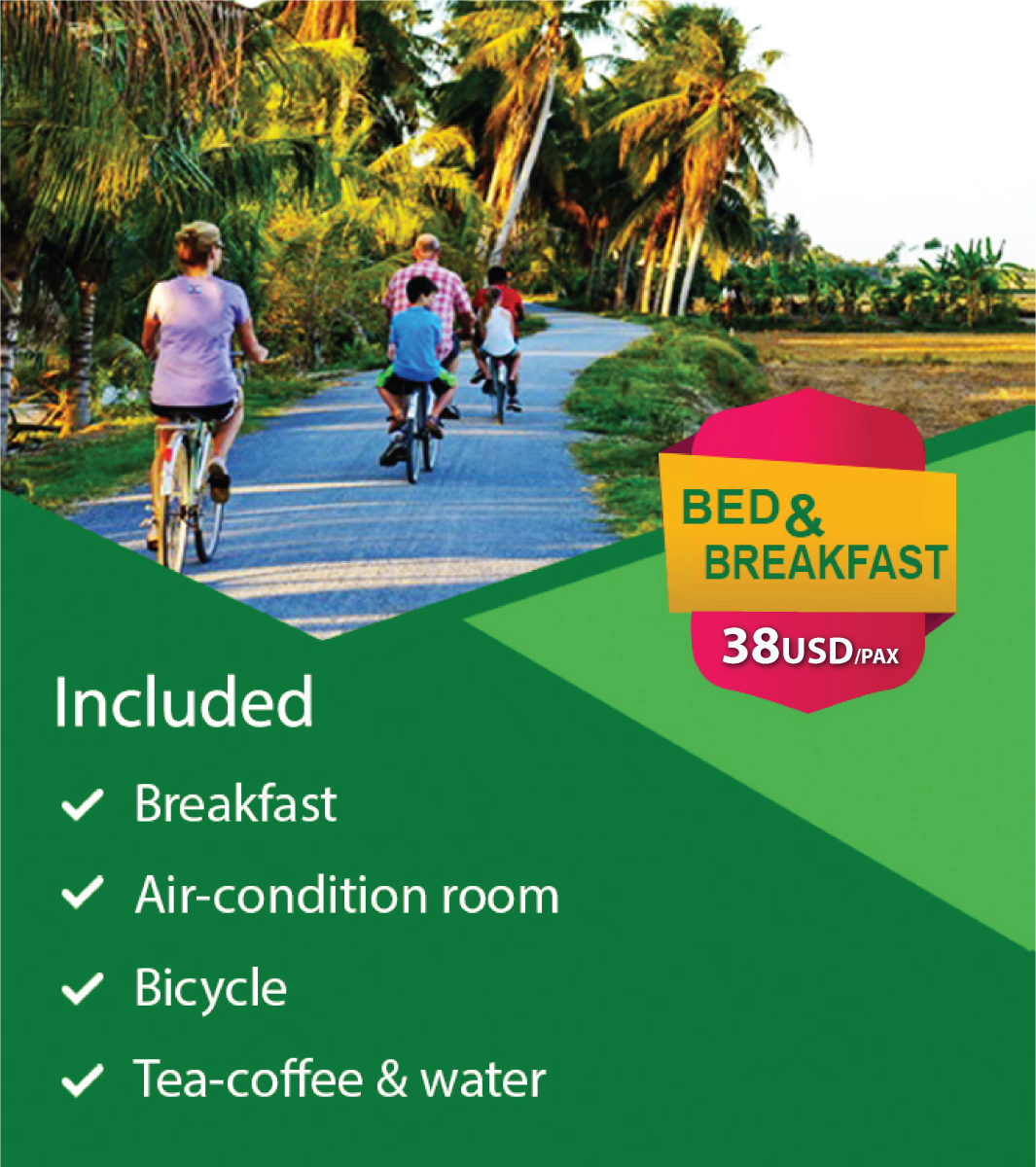 BED & BREAKFAST

38USD/PAX

Included

✓ Breakfast

✓ Air-condition room

✓ Bicycle

✓ Tea-coffee & water